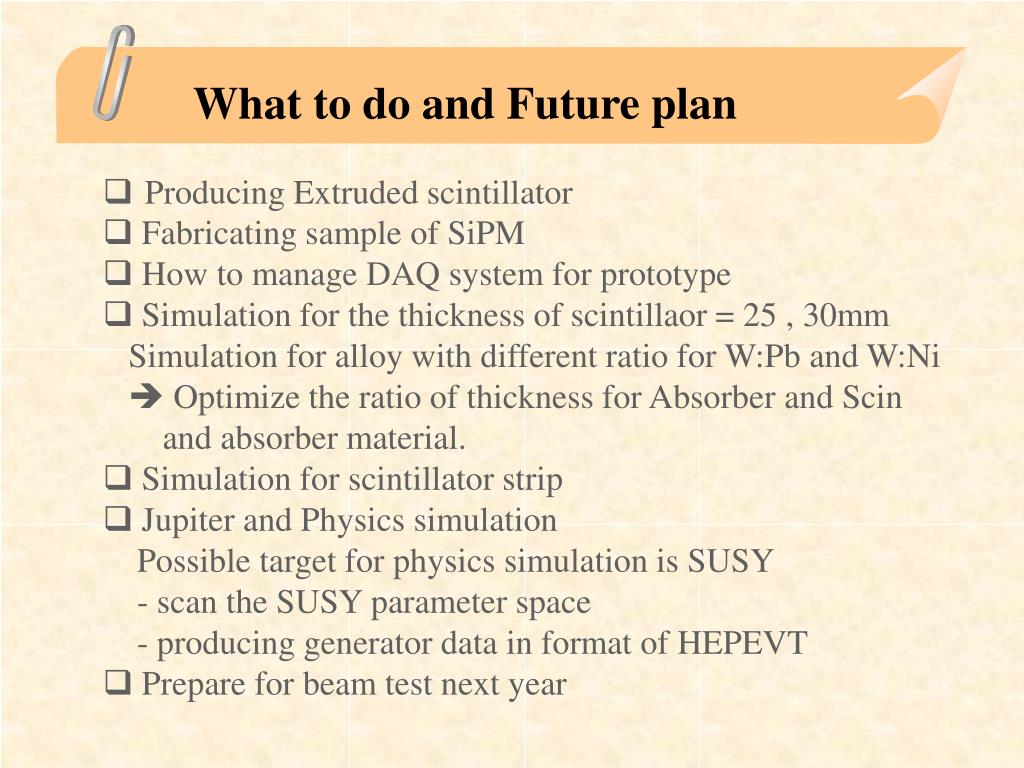 What to do and Future plan

❑ Producing Extruded scintillator
❑ Fabricating sample of SiPM
❑ How to manage DAQ system for prototype
❑ Simulation for the thickness of scintillaor = 25 , 30mm
Simulation for alloy with different ratio for W:Pb and W:Ni
➔ Optimize the ratio of thickness for Absorber and Scin and absorber material.
❑ Simulation for scintillator strip
❑ Jupiter and Physics simulation
Possible target for physics simulation is SUSY
- scan the SUSY parameter space
- producing generator data in format of HEPEVT
❑ Prepare for beam test next year